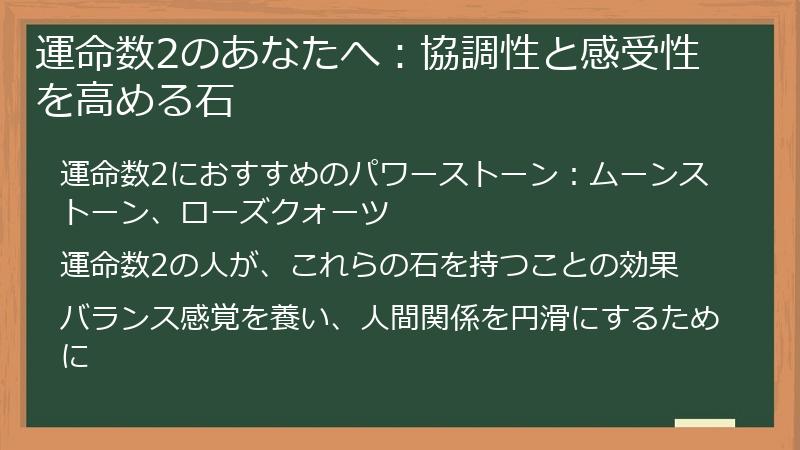 運命数2のあなたへ：協調性と感受性を高める石

運命数2におすすめのパワーストーン：ムーンストーン、ローズクォーツ

運命数2の人が、これらの石を持つことの効果

バランス感覚を養い、人間関係を円滑にするために